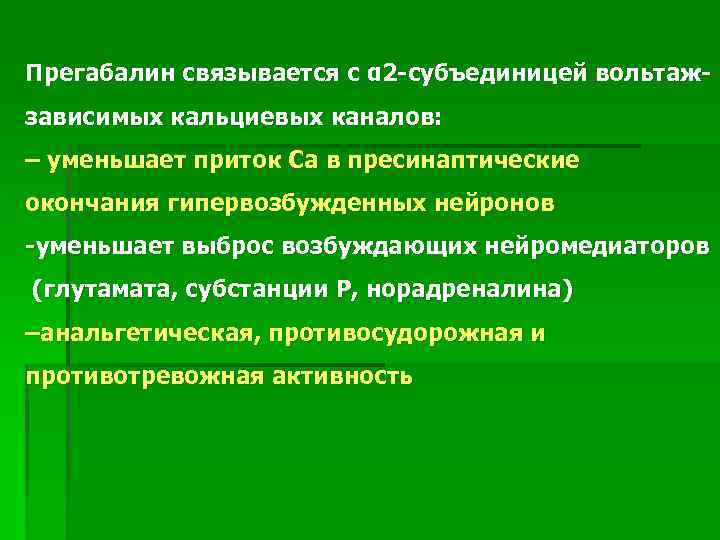 Прегабалин связывается с α2-субъединицей вольтаж-зависимых кальциевых каналов:
– уменьшает приток Са в пресинаптические окончания гипервозбужденных нейронов
-уменьшает выброс возбуждающих нейромедиаторов (глутамата, субстанции Р, норадреналина)
–анальгетическая, противосудорожная и противотревожная активность